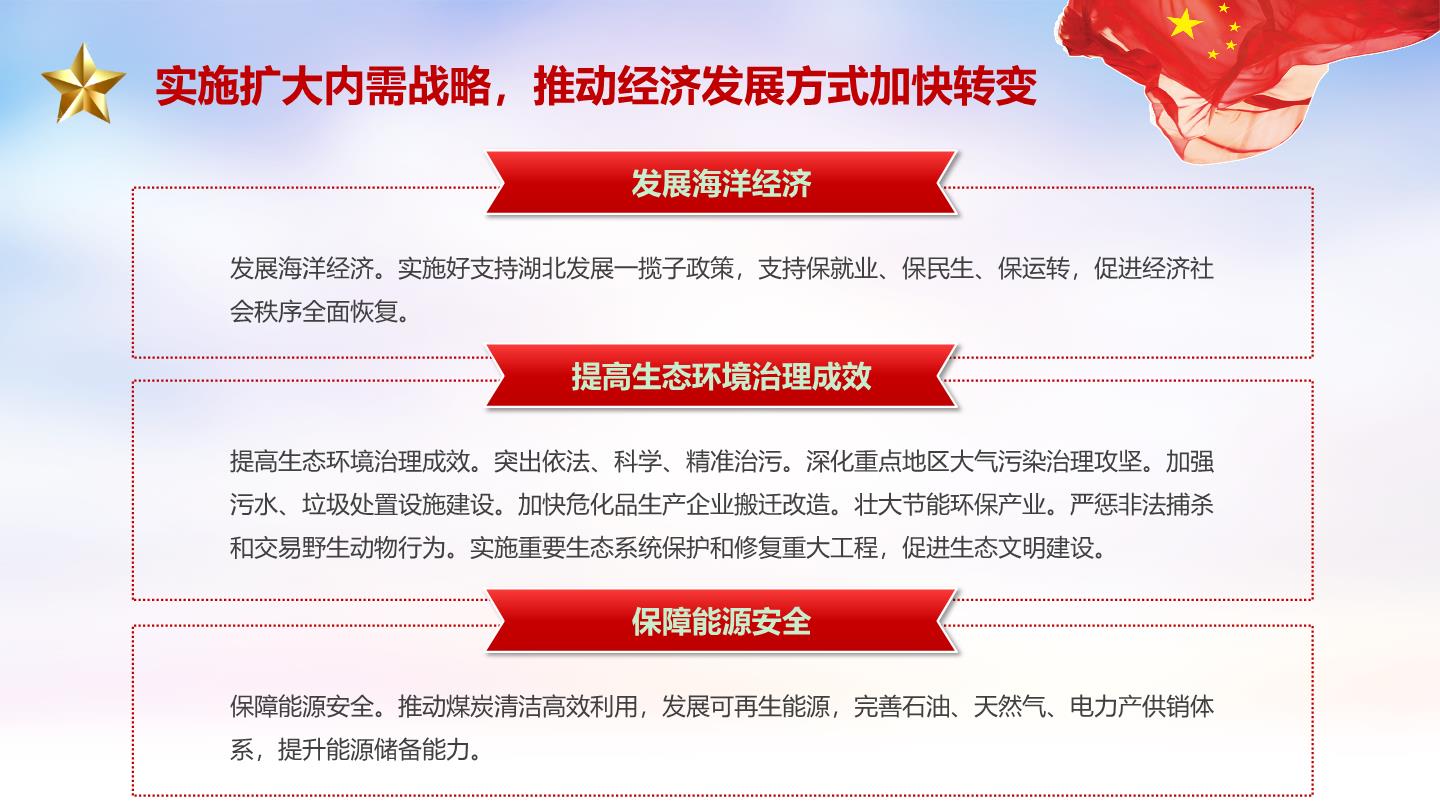 实施扩大内需战略，推动经济发展方式加快转变

发展海洋经济

发展海洋经济。实施好支持湖北发展一揽子政策，支持保就业、保民生、保运转，促进经济社会秩序全面恢复。

提高生态环境治理成效

提高生态环境治理成效。突出依法、科学、精准治污。深化重点地区大气污染治理攻坚。加强污水、垃圾处置设施建设。加快危化品生产企业搬迁改造。壮大节能环保产业。严惩非法捕杀和交易野生动物行为。实施重要生态系统保护和修复重大工程，促进生态文明建设。

保障能源安全

保障能源安全。推动煤炭清洁高效利用，发展可再生能源，完善石油、天然气、电力产供销体系，提升能源储备能力。